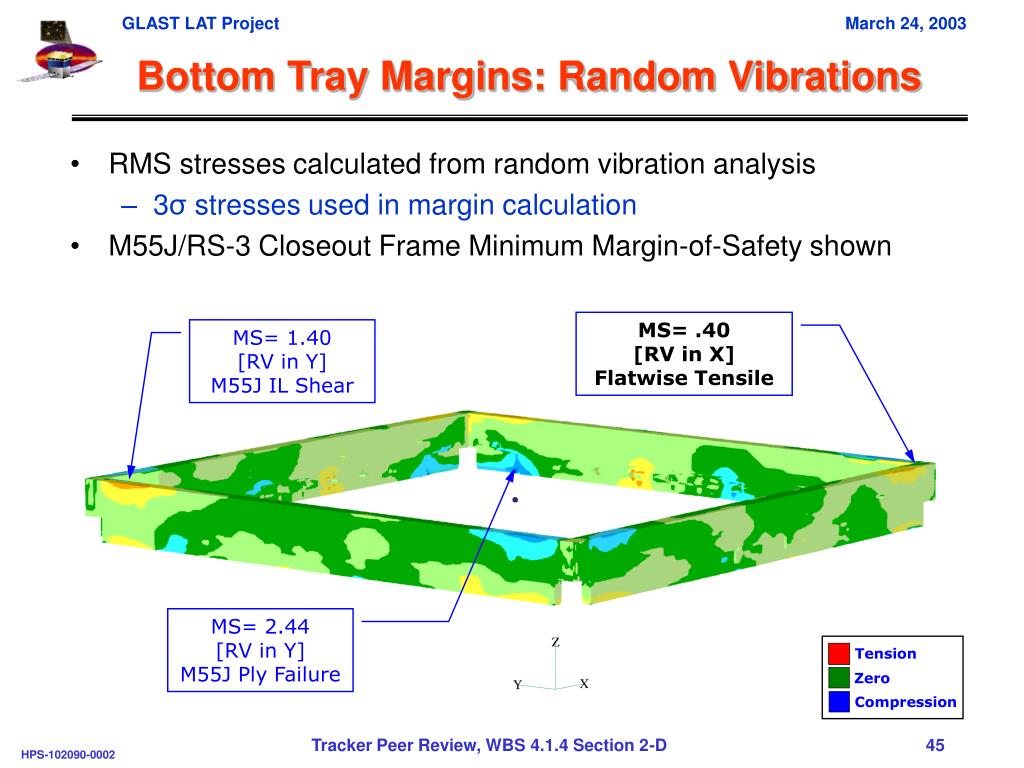 GLAST LAT Project

March 24, 2003

Bottom Tray Margins: Random Vibrations

• RMS stresses calculated from random vibration analysis
– 3σ stresses used in margin calculation
• M55J/RS-3 Closeout Frame Minimum Margin-of-Safety shown

MS= 1.40
[RV in Y]
M55J IL Shear

MS= .40
[RV in X]
Flatwise Tensile

MS= 2.44
[RV in Y]
M55J Ply Failure

Z
Y
X

Tension
Zero
Compression

HPS-102090-0002

Tracker Peer Review, WBS 4.1.4 Section 2-D

45